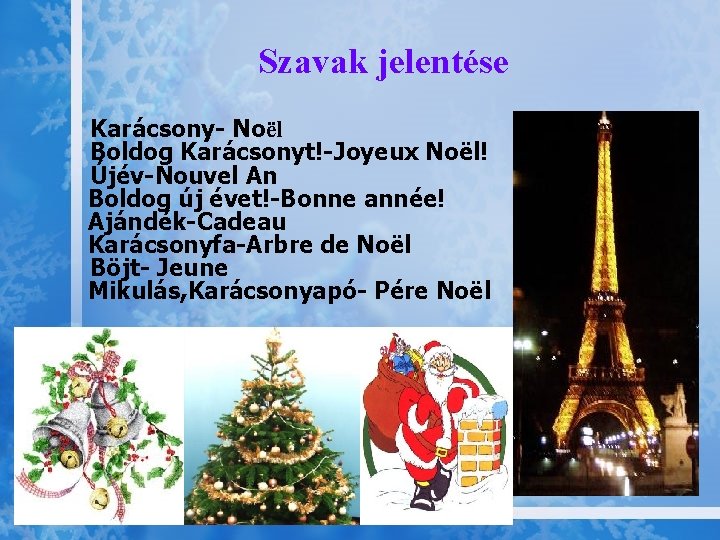 Szavak jelentése

Karácsony- Noël
Boldog Karácsonyt!-Joyeux Noël!
Újév-Nouvel An
Boldog új évet!-Bonne année!
Ajándék-Cadeau
Karácsonyfa-Arbre de Noël
Böjt- Jeune
Mikulás,Karácsonyapó- Pére Noël